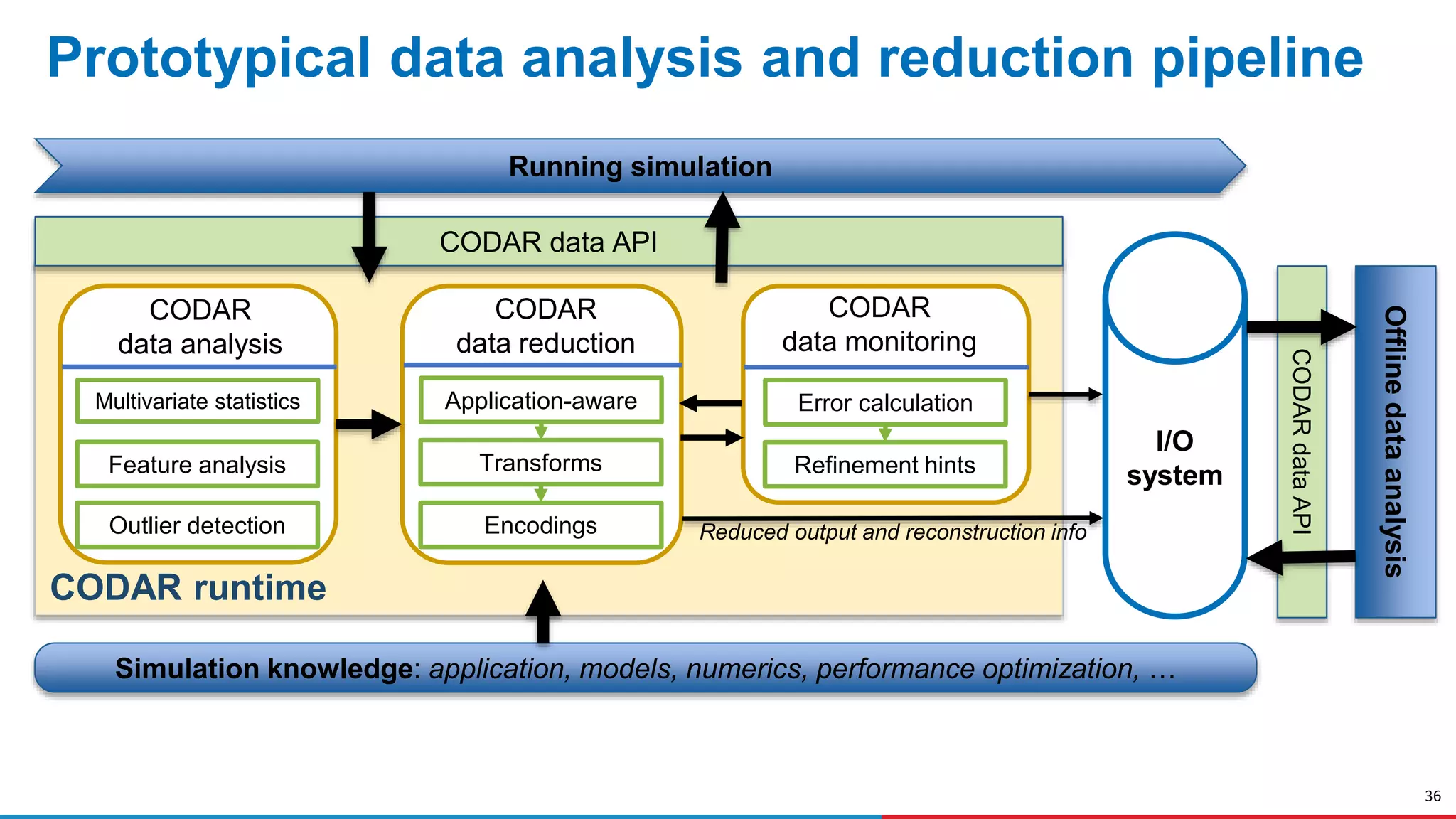 Prototypical data analysis and reduction pipeline

Running simulation

CODAR data API

CODAR data analysis

Multivariate statistics

Feature analysis

Outlier detection

CODAR data reduction

Application-aware

Transforms

Encodings

CODAR data monitoring

Error calculation

Refinement hints

Reduced output and reconstruction info

CODAR runtime

I/O system

CODAR data API

Offline data analysis

Simulation knowledge: application, models, numerics, performance optimization, …

36